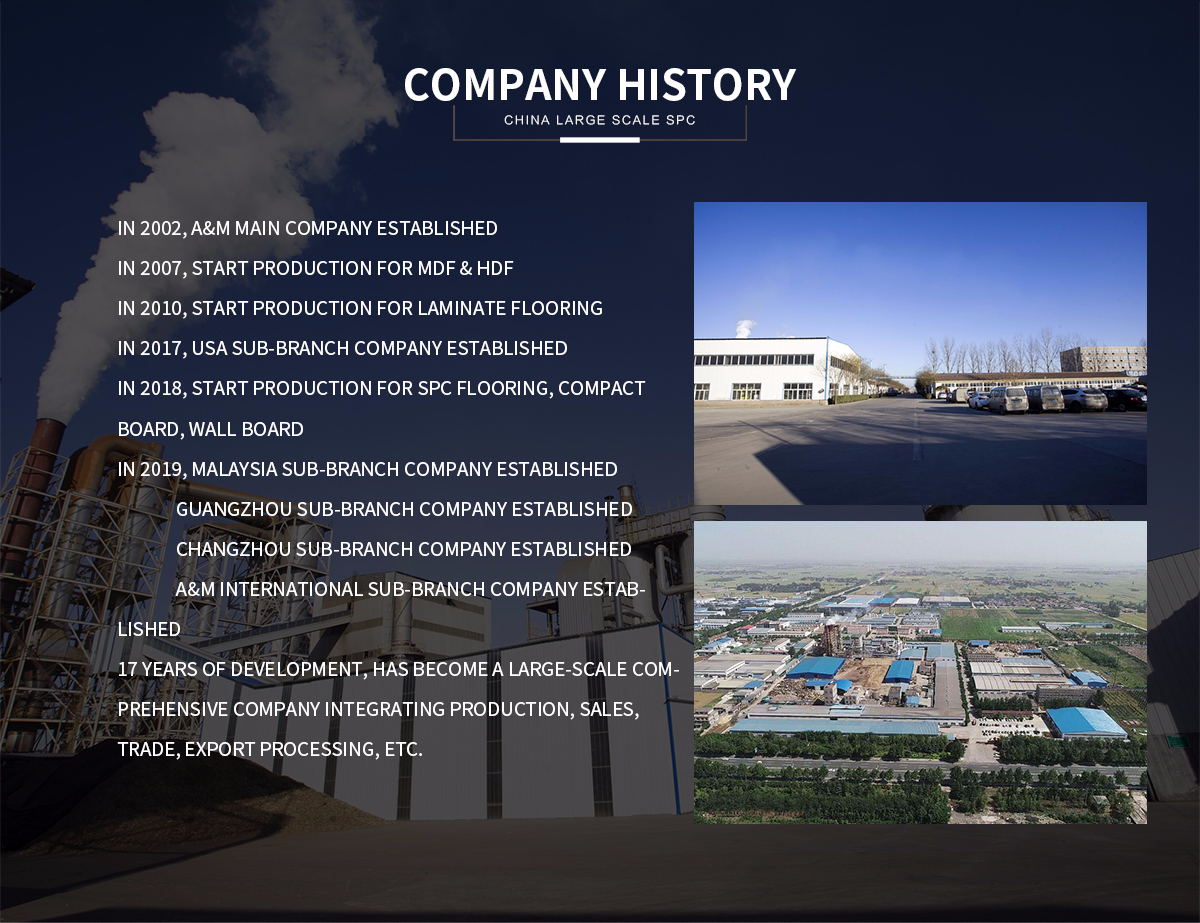 COMPANY HISTORY
CHINA LARGE SCALE SPC

IN 2002, A&M MAIN COMPANY ESTABLISHED
IN 2007, START PRODUCTION FOR MDF & HDF
IN 2010, START PRODUCTION FOR LAMINATE FLOORING
IN 2017, USA SUB-BRANCH COMPANY ESTABLISHED
IN 2018, START PRODUCTION FOR SPC FLOORING, COMPACT BOARD, WALL BOARD
IN 2019, MALAYSIA SUB-BRANCH COMPANY ESTABLISHED
GUANGZHOU SUB-BRANCH COMPANY ESTABLISHED
CHANGZHOU SUB-BRANCH COMPANY ESTABLISHED
A&M INTERNATIONAL SUB-BRANCH COMPANY ESTABLISHED
17 YEARS OF DEVELOPMENT, HAS BECOME A LARGE-SCALE COMPREHENSIVE COMPANY INTEGRATING PRODUCTION, SALES, TRADE, EXPORT PROCESSING, ETC.